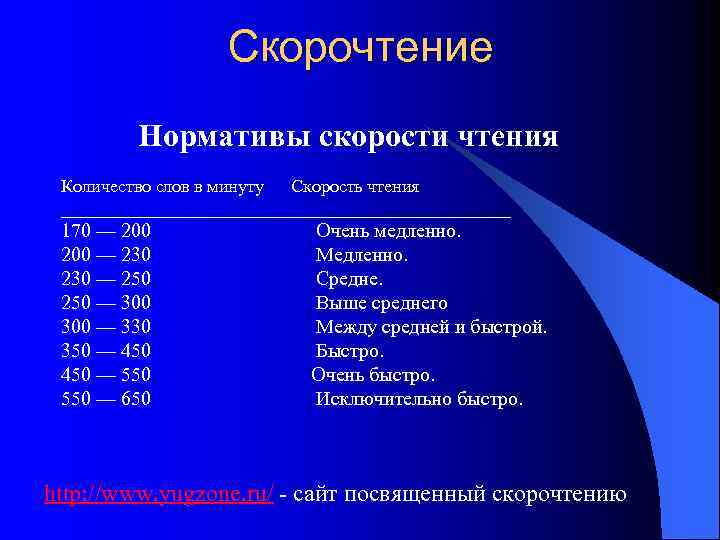 Скорочтение

Нормативы скорости чтения

| Количество слов в минуту | Скорость чтения |
|---|---|
| 170 — 200 | Очень медленно. |
| 200 — 230 | Медленно. |
| 230 — 250 | Средне. |
| 250 — 300 | Выше среднего |
| 300 — 330 | Между средней и быстрой. |
| 350 — 450 | Быстро. |
| 450 — 550 | Очень быстро. |
| 550 — 650 | Исключительно быстро. |

http://www.yugzone.ru/ - сайт посвященный скорочтению